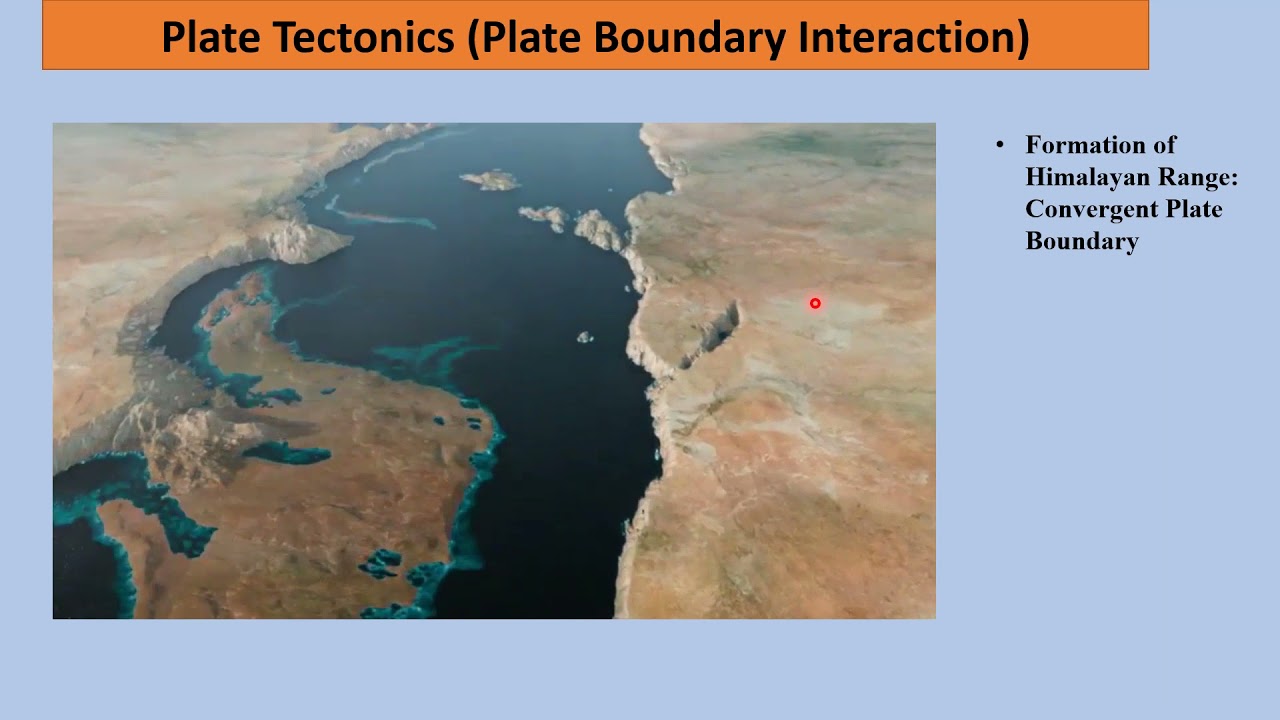 Plate Tectonics (Plate Boundary Interaction)

• Formation of Himalayan Range: Convergent Plate Boundary